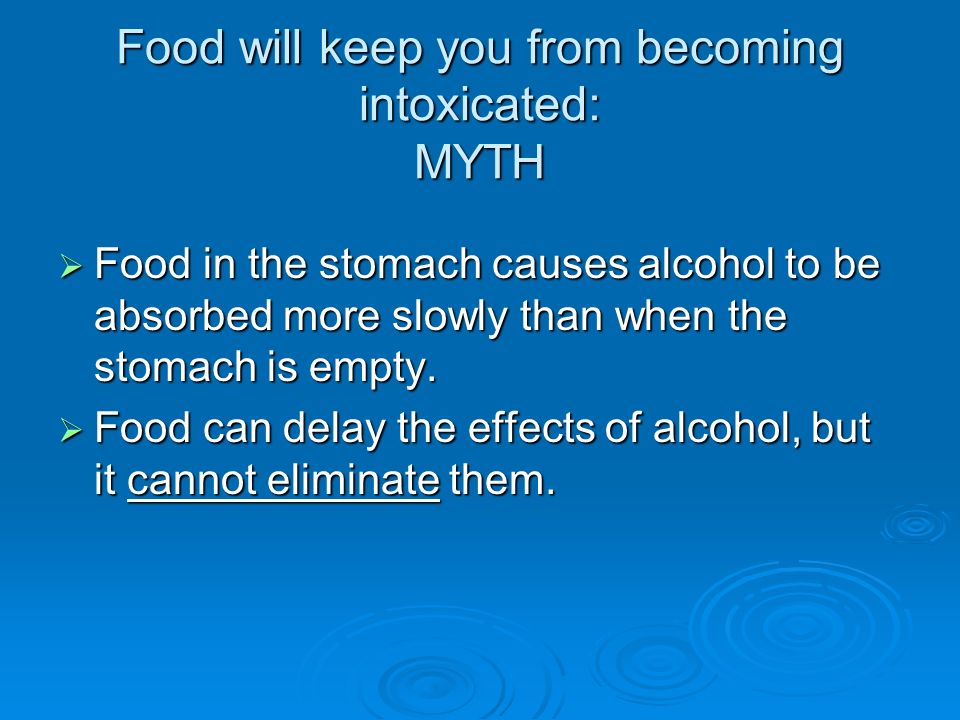 Food will keep you from becoming intoxicated:
MYTH

➢ Food in the stomach causes alcohol to be absorbed more slowly than when the stomach is empty.
➢ Food can delay the effects of alcohol, but it cannot eliminate them.